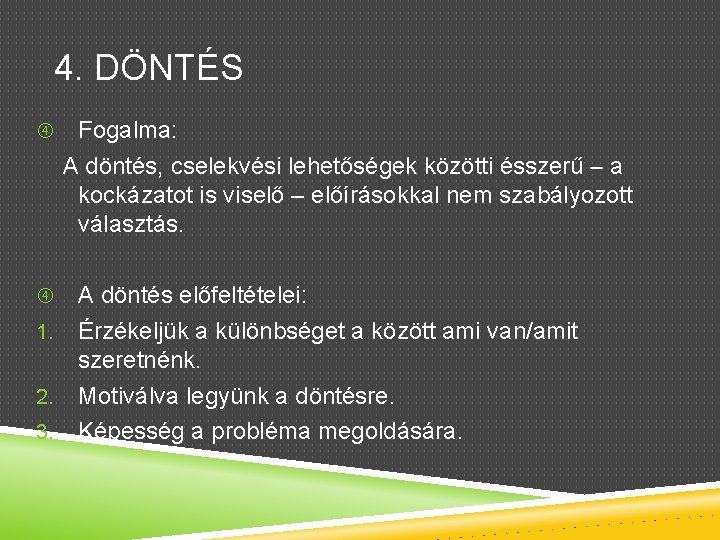 4. DÖNTÉS

④ Fogalma:

A döntés, cselekvési lehetőségek közötti ésszerű – a kockázatot is viselő – előírásokkal nem szabályozott választás.

④ A döntés előfeltételei:

1. Érzékeljük a különbséget a között ami van/amit szeretnénk.
2. Motiválva legyünk a döntésre.
3. Képesség a probléma megoldására.